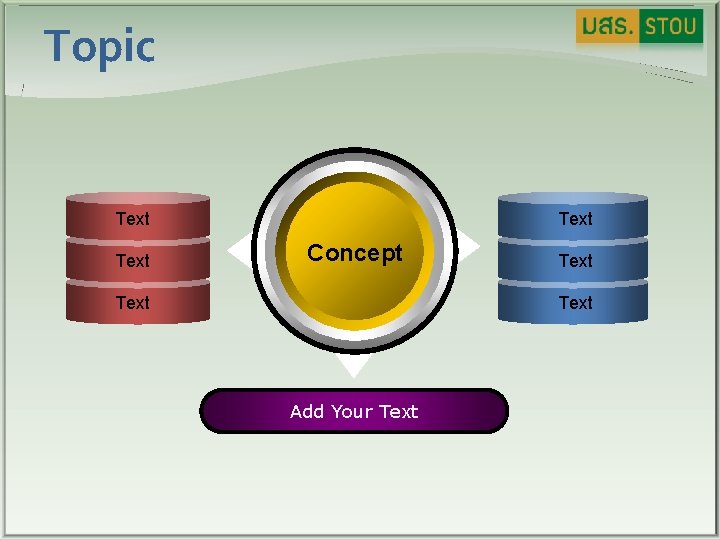 Topic

มสธ. STOU

Text
Text
Text

Concept

Text
Text
Text

Add Your Text